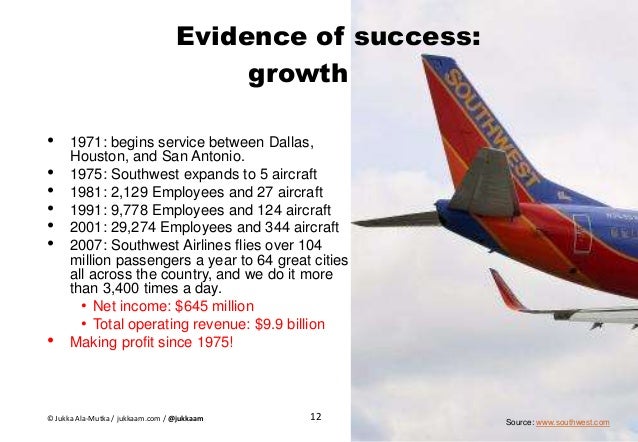 Evidence of success: growth

• 1971: begins service between Dallas, Houston, and San Antonio.
• 1975: Southwest expands to 5 aircraft
• 1981: 2,129 Employees and 27 aircraft
• 1991: 9,778 Employees and 124 aircraft
• 2001: 29,274 Employees and 344 aircraft
• 2007: Southwest Airlines flies over 104 million passengers a year to 64 great cities all across the country, and we do it more than 3,400 times a day.
  • Net income: $645 million
  • Total operating revenue: $9.9 billion
• Making profit since 1975!

SOUTHWEST

© Jukka Ala-Mutka / jukkaam.com / @jukkaam

12

Source: www.southwest.com